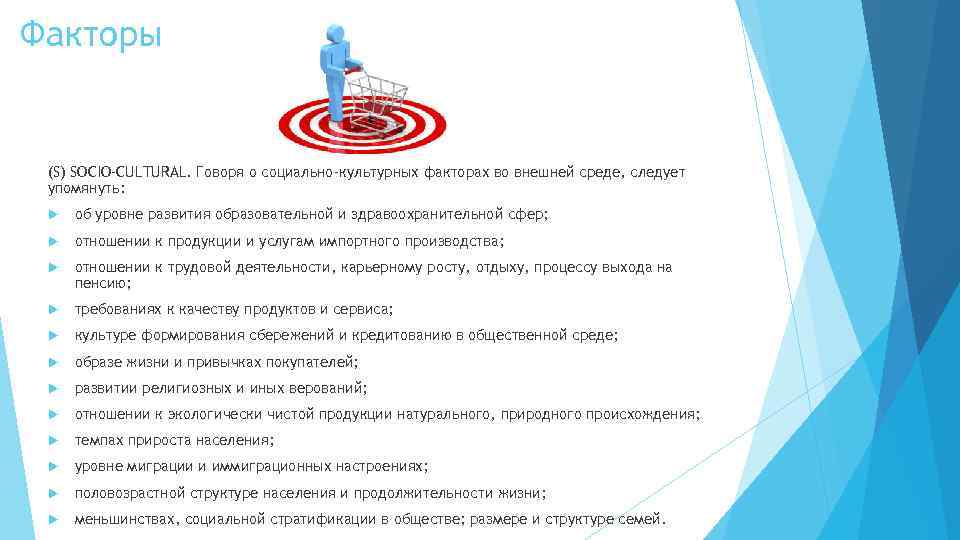 Факторы

(S) SOCIO-CULTURAL. Говоря о социально-культурных факторах во внешней среде, следует упомянуть:

об уровне развития образовательной и здравоохранительной сфер;

отношении к продукции и услугам импортного производства;

отношении к трудовой деятельности, карьерному росту, отдыху, процессу выхода на пенсию;

требованиях к качеству продуктов и сервиса;

культуре формирования сбережений и кредитованию в общественной среде;

образе жизни и привычках покупателей;

развитии религиозных и иных верований;

отношении к экологически чистой продукции натурального, природного происхождения;

темпах прироста населения;

уровне миграции и иммиграционных настроениях;

половозрастной структуре населения и продолжительности жизни;

меньшинствах, социальной стратификации в обществе; размере и структуре семей.